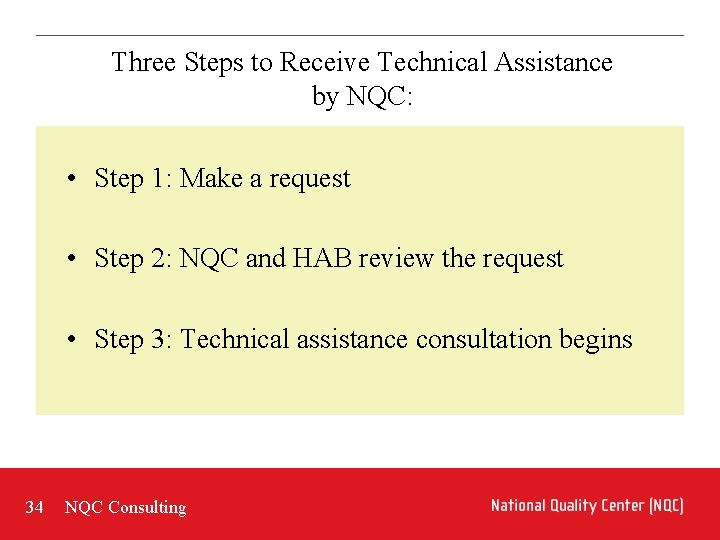 Three Steps to Receive Technical Assistance by NQC:

• Step 1: Make a request

• Step 2: NQC and HAB review the request

• Step 3: Technical assistance consultation begins

34 NQC Consulting

National Quality Center (NQC)